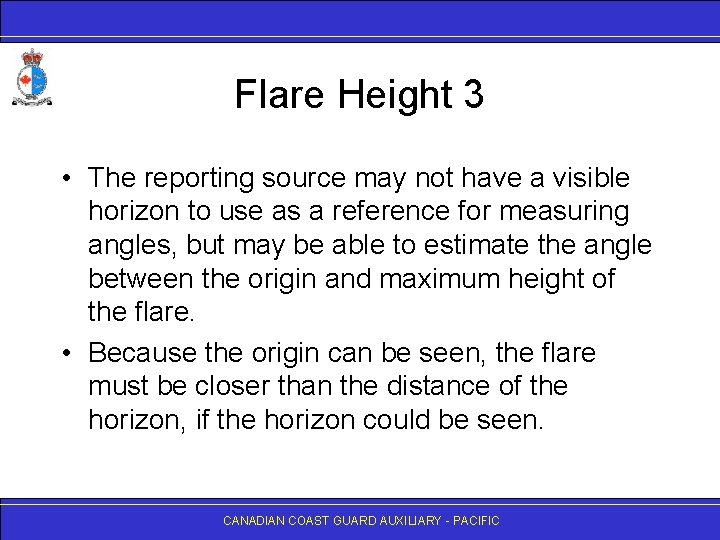 Flare Height 3

• The reporting source may not have a visible horizon to use as a reference for measuring angles, but may be able to estimate the angle between the origin and maximum height of the flare.

• Because the origin can be seen, the flare must be closer than the distance of the horizon, if the horizon could be seen.

CANADIAN COAST GUARD AUXILIARY - PACIFIC